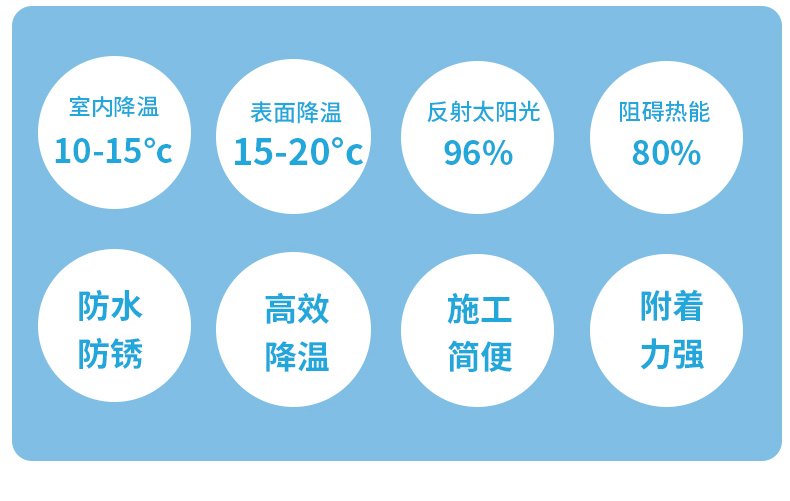 室内降温
10-15°c

表面降温
15-20°c

反射太阳光
96%

阻碍热能
80%

防水
防锈

高效
降温

施工
简便

附着
力强